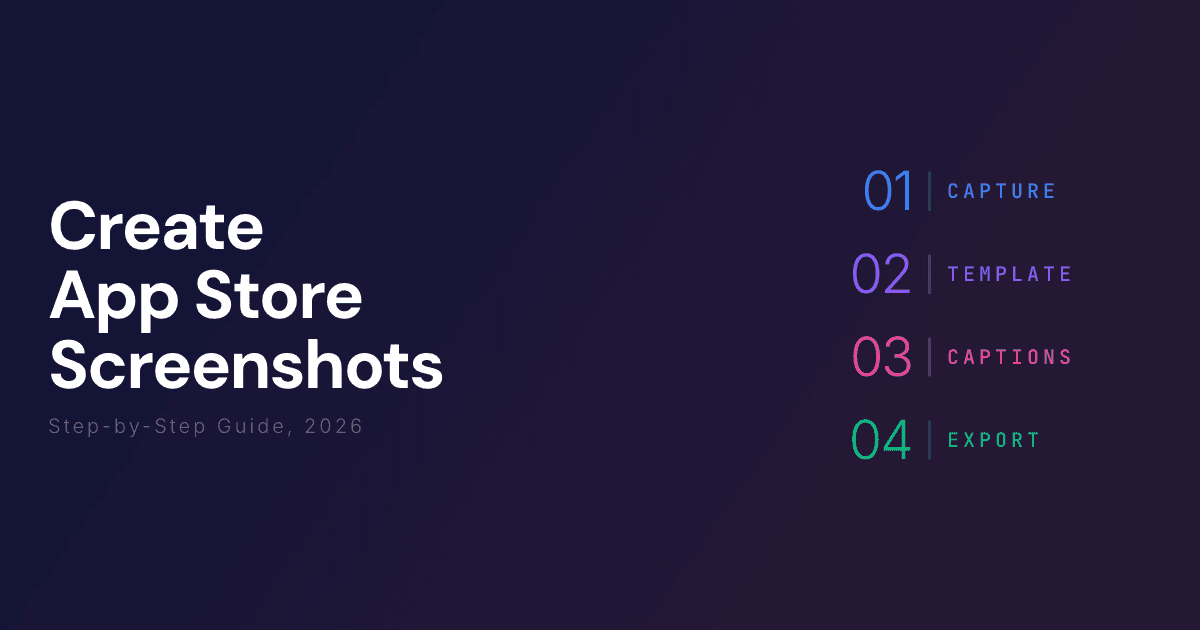 Create App Store Screenshots

Step-by-Step Guide, 2026

01 | CAPTURE
02 | TEMPLATE
03 | CAPTIONS
04 | EXPORT